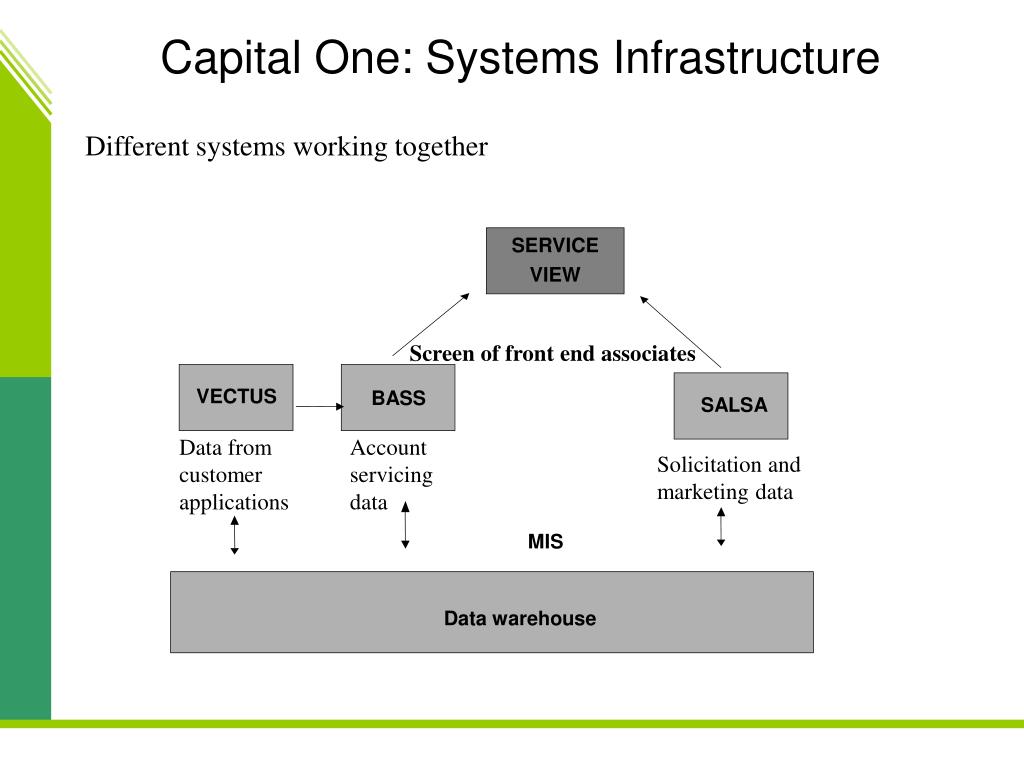 Capital One: Systems Infrastructure

Different systems working together

SERVICE VIEW

Screen of front end associates

VECTUS

BASS

SALSA

Data from customer applications

Account servicing data

Solicitation and marketing data

MIS

Data warehouse